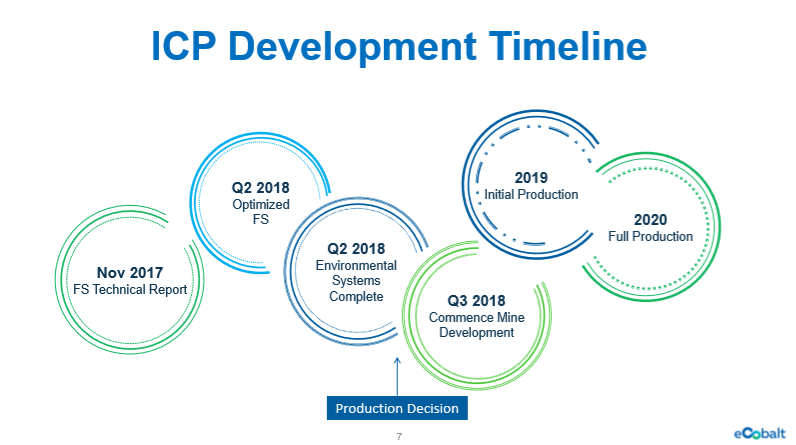 ICP Development Timeline

Nov 2017
FS Technical Report

Q2 2018
Optimized
FS

Q2 2018
Environmental
Systems
Complete

Q3 2018
Commence Mine
Development

2019
Initial Production

2020
Full Production

Production Decision

7

eCobalt